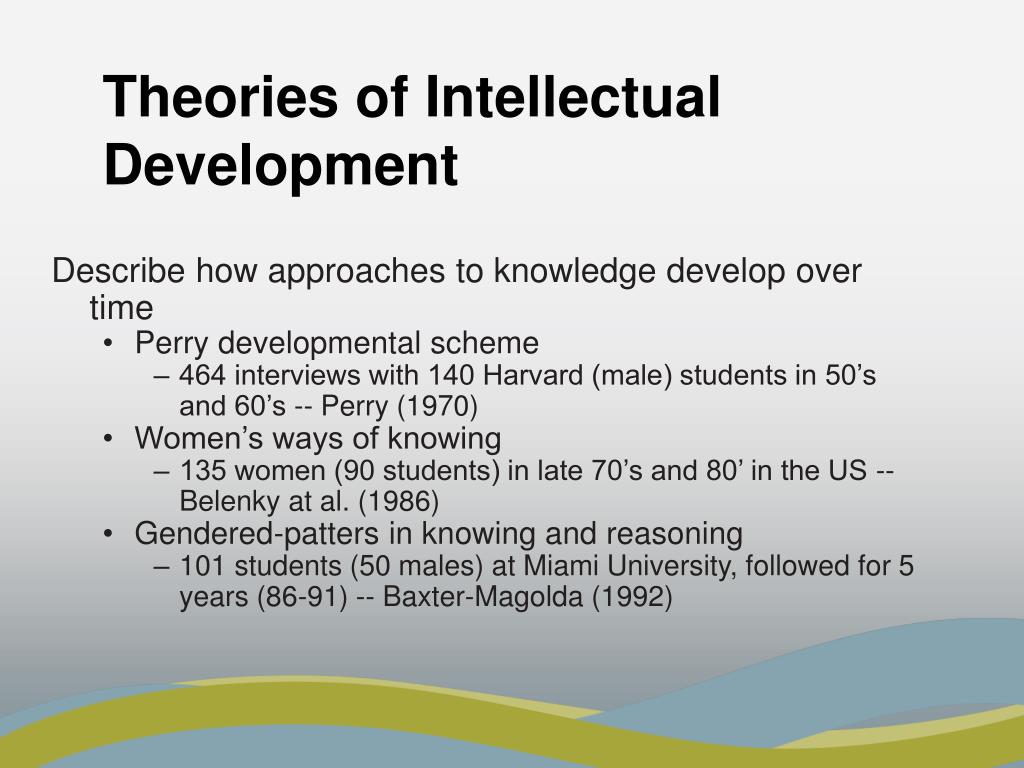 Theories of Intellectual Development

Describe how approaches to knowledge develop over time

• Perry developmental scheme
  – 464 interviews with 140 Harvard (male) students in 50’s and 60’s -- Perry (1970)
• Women’s ways of knowing
  – 135 women (90 students) in late 70’s and 80’ in the US -- Belenky at al. (1986)
• Gendered-patters in knowing and reasoning
  – 101 students (50 males) at Miami University, followed for 5 years (86-91) -- Baxter-Magolda (1992)